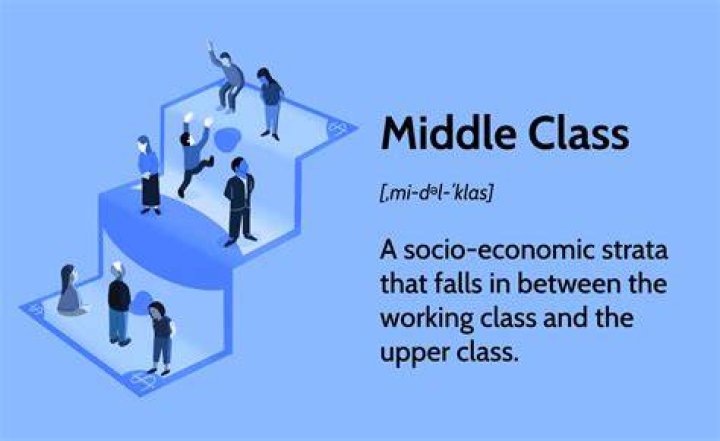 Middle Class

[ˌmi-dəl-ˈklas]

A socio-economic strata that falls in between the working class and the upper class.